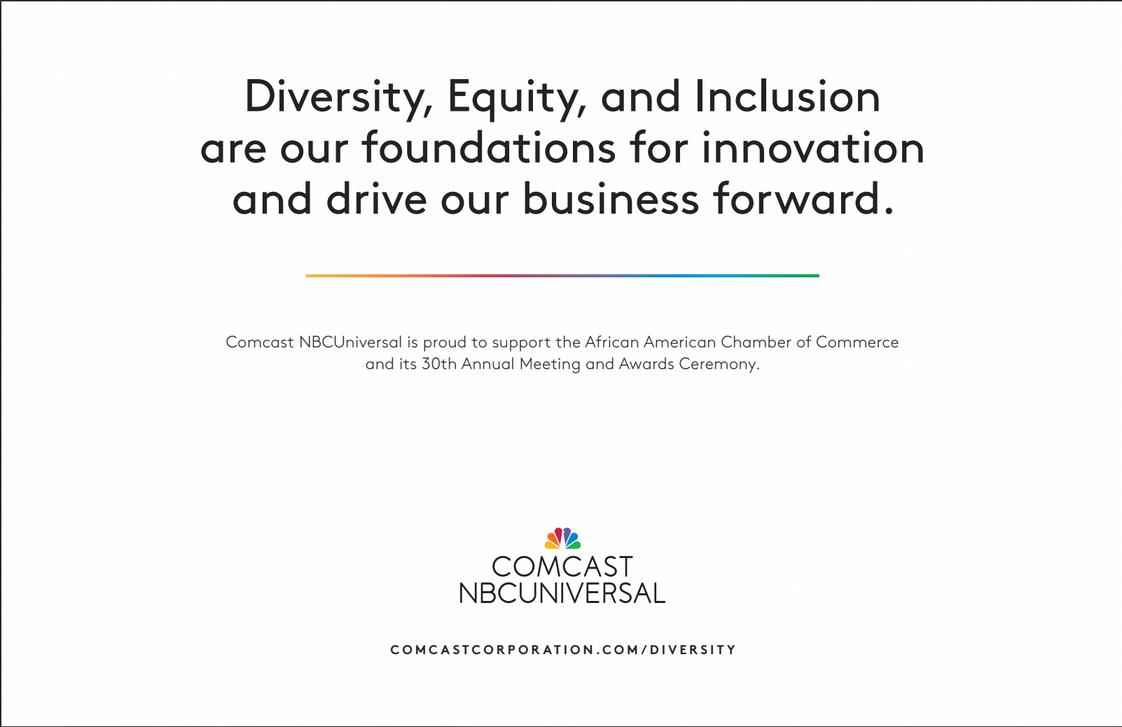 Diversity, Equity, and Inclusion are our foundations for innovation and drive our business forward.

Comcast NBCUniversal is proud to support the African American Chamber of Commerce and its 30th Annual Meeting and Awards Ceremony.

COMCAST
NBCUNIVERSAL

COMCASTCORPORATION.COM/DIVERSITY